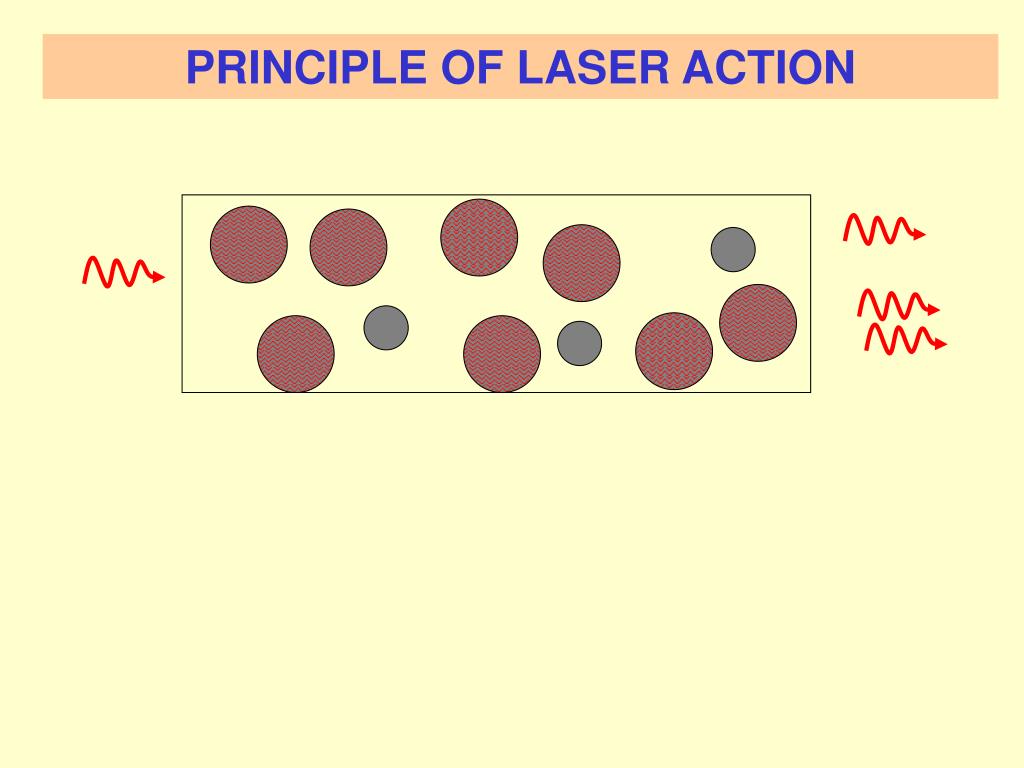 PRINCIPLE OF LASER ACTION